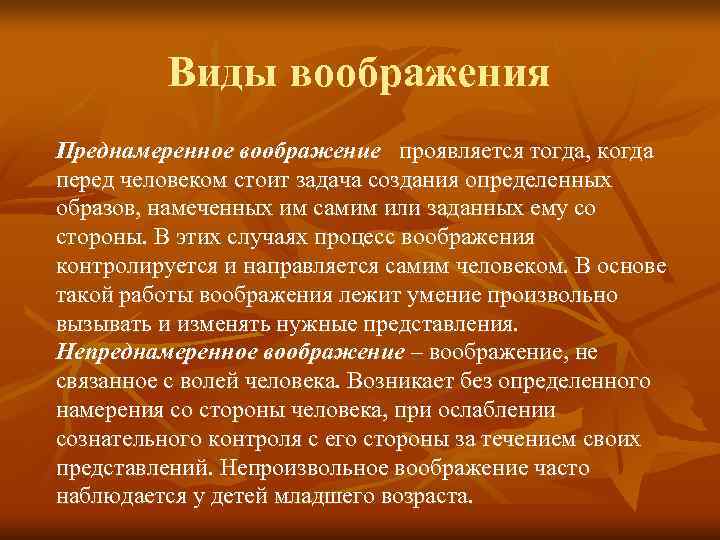 Виды воображения

Преднамеренное воображение  проявляется тогда, когда перед человеком стоит задача создания определенных образов, намеченных им самим или заданных ему со стороны. В этих случаях процесс воображения контролируется и направляется самим человеком. В основе такой работы воображения лежит умение произвольно вызывать и изменять нужные представления.
Непреднамеренное воображение – воображение, не связанное с волей человека. Возникает без определенного намерения со стороны человека, при ослаблении сознательного контроля с его стороны за течением своих представлений. Непроизвольное воображение часто наблюдается у детей младшего возраста.